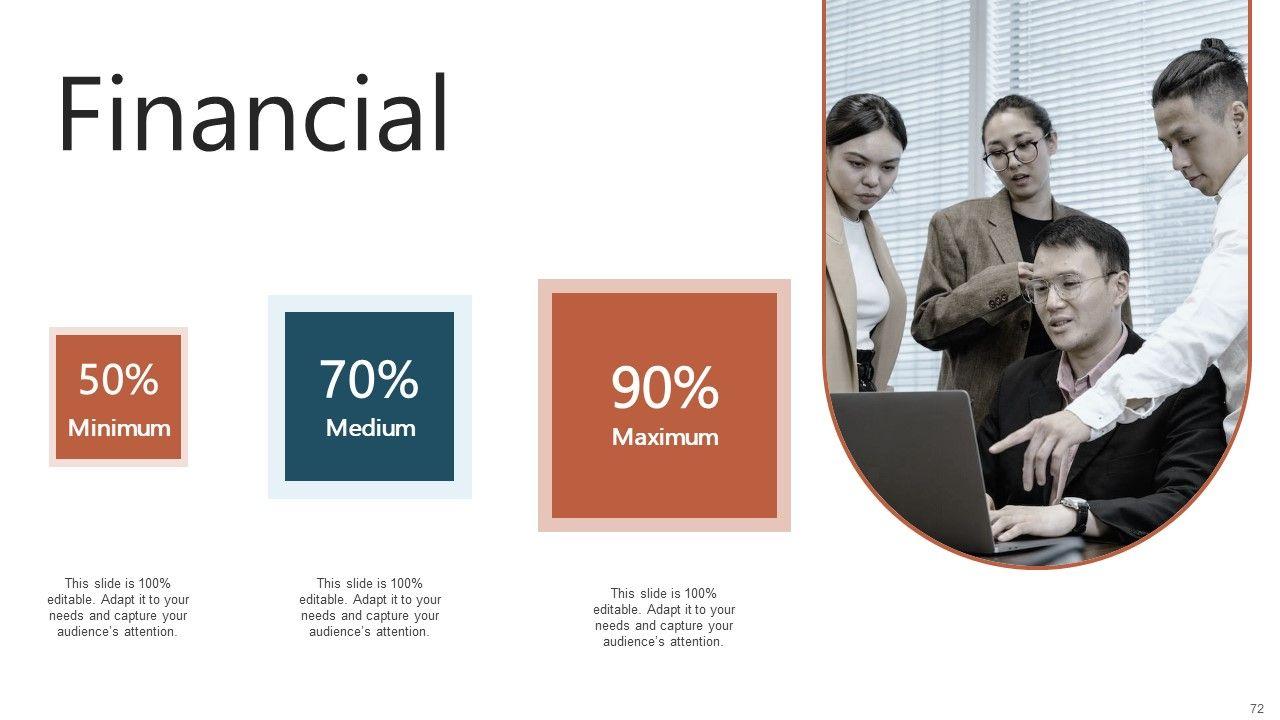 Financial

50%
Minimum

70%
Medium

90%
Maximum

This slide is 100% editable. Adapt it to your needs and capture your audience's attention.

This slide is 100% editable. Adapt it to your needs and capture your audience's attention.

This slide is 100% editable. Adapt it to your needs and capture your audience's attention.

72